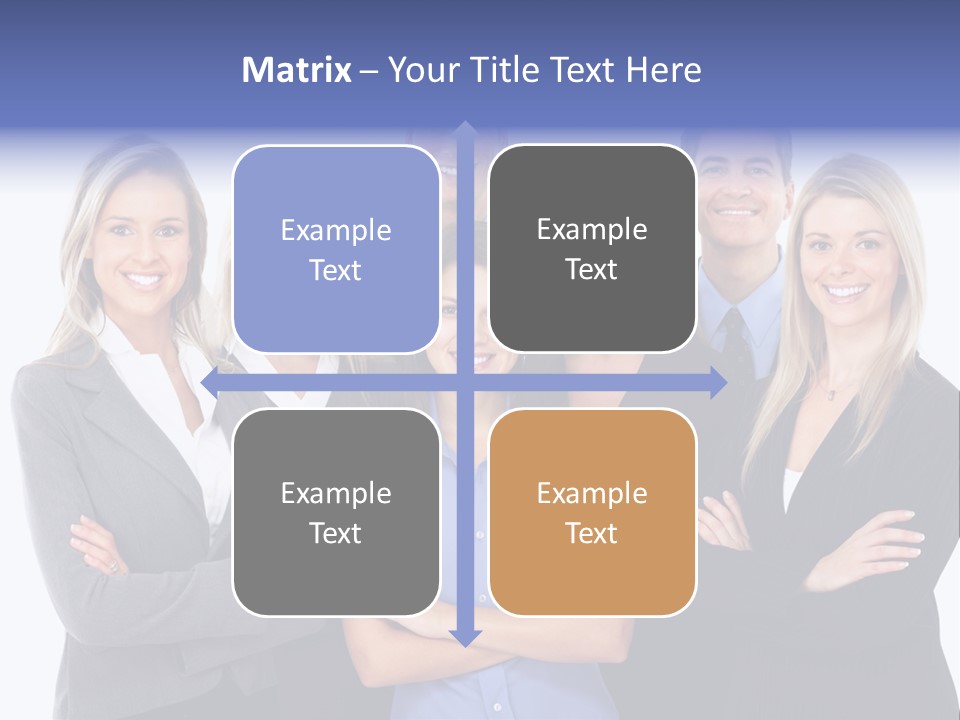 Matrix – Your Title Text Here

Example Text

Example Text

Example Text

Example Text